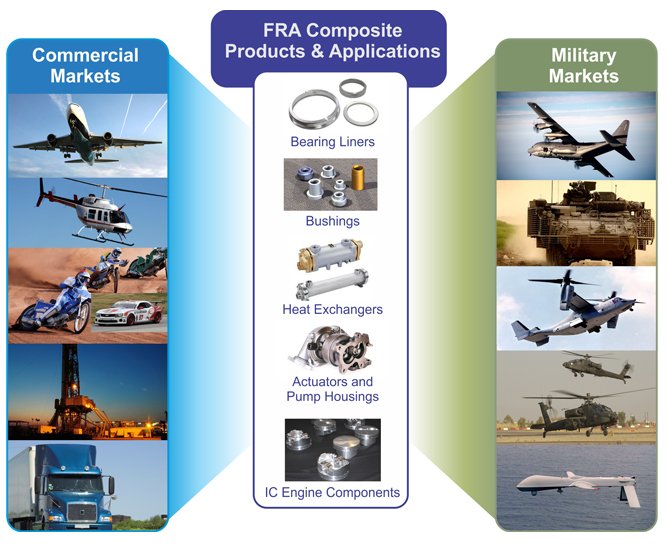 Commercial Markets

FRA Composite Products & Applications

Bearing Liners

Bushings

Heat Exchangers

Actuators and Pump Housings

IC Engine Components

Military Markets